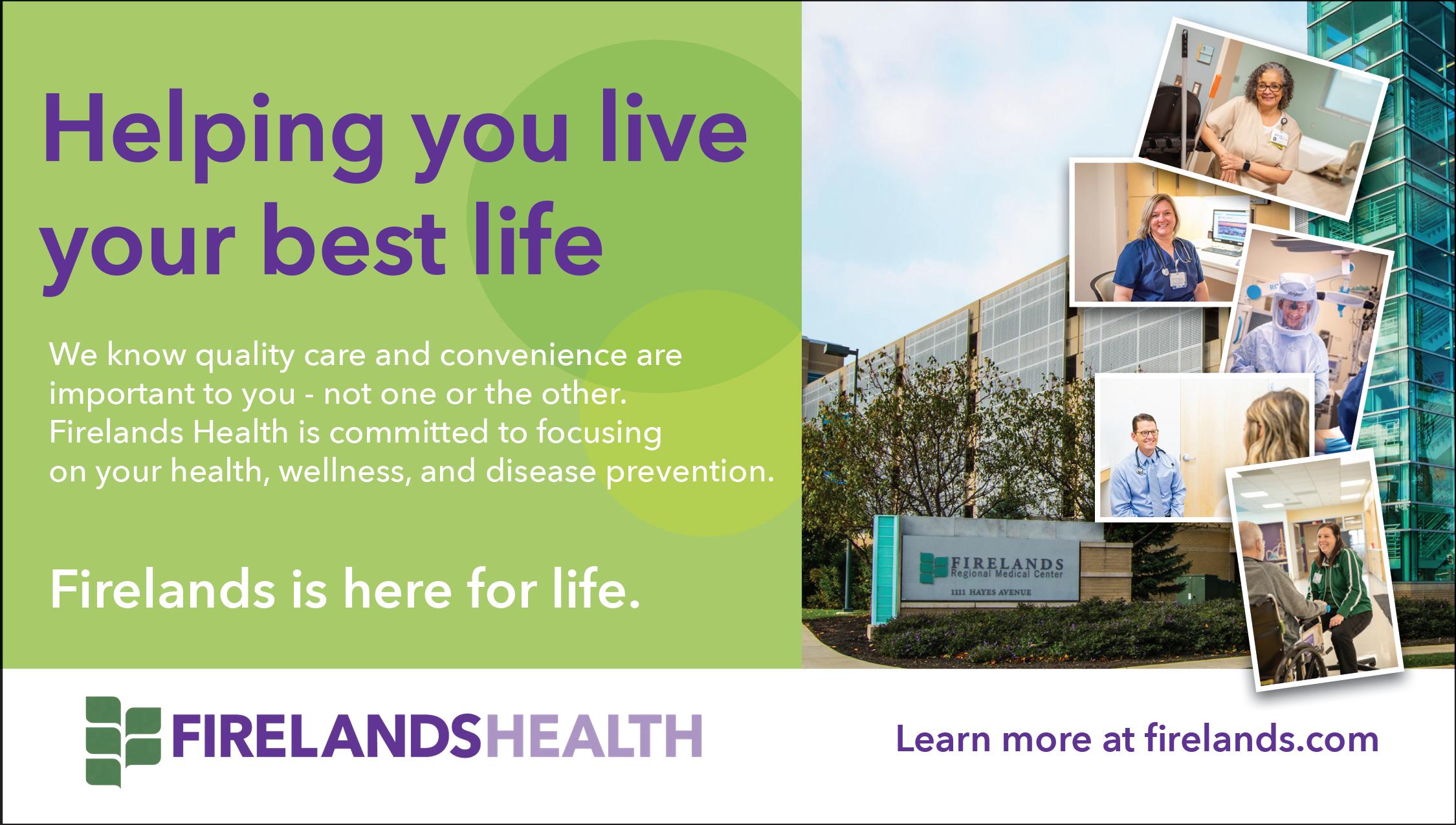 Helping you live your best life

We know quality care and convenience are important to you - not one or the other. Firelands Health is committed to focusing on your health, wellness, and disease prevention.

Firelands is here for life.

FIRELANDS
Regional Medical Center
1111 HAYES AVENUE

FIRELANDSHEALTH

Learn more at firelands.com